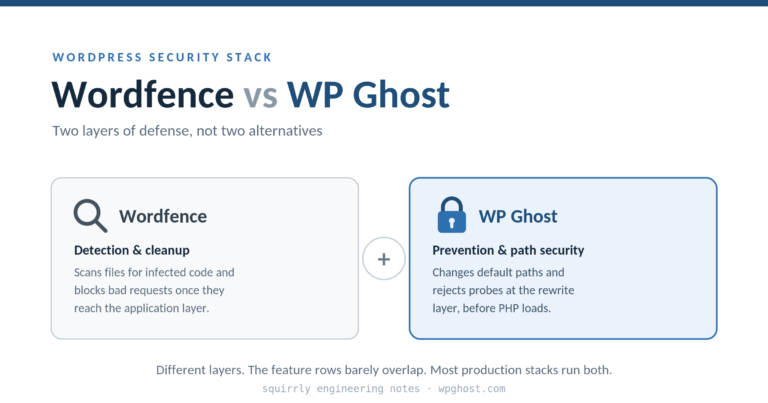 WORDPRESS SECURITY STACK

Wordfence vs WP Ghost

Two layers of defense, not two alternatives

Wordfence

Detection & cleanup

Scans files for infected code and blocks bad requests once they reach the application layer.

+

WP Ghost

Prevention & path security

Changes default paths and rejects probes at the rewrite layer, before PHP loads.

Different layers. The feature rows barely overlap. Most production stacks run both.

squirrly engineering notes · wpghost.com